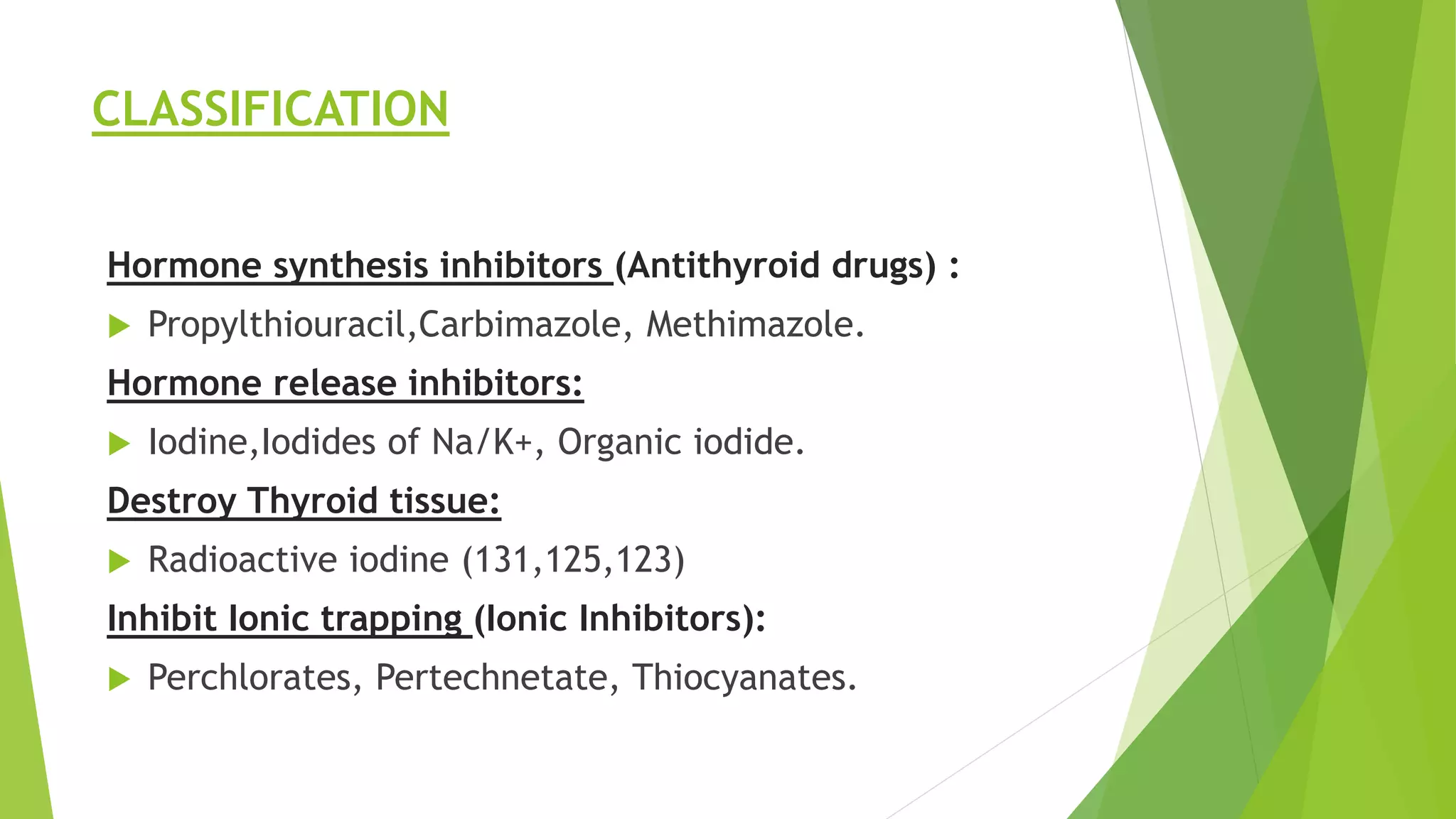 CLASSIFICATION

Hormone synthesis inhibitors (Antithyroid drugs) :

Propylthiouracil,Carbimazole, Methimazole.

Hormone release inhibitors:

Iodine,Iodides of Na/K+, Organic iodide.

Destroy Thyroid tissue:

Radioactive iodine (131,125,123)

Inhibit Ionic trapping (Ionic Inhibitors):

Perchlorates, Pertechnetate, Thiocyanates.